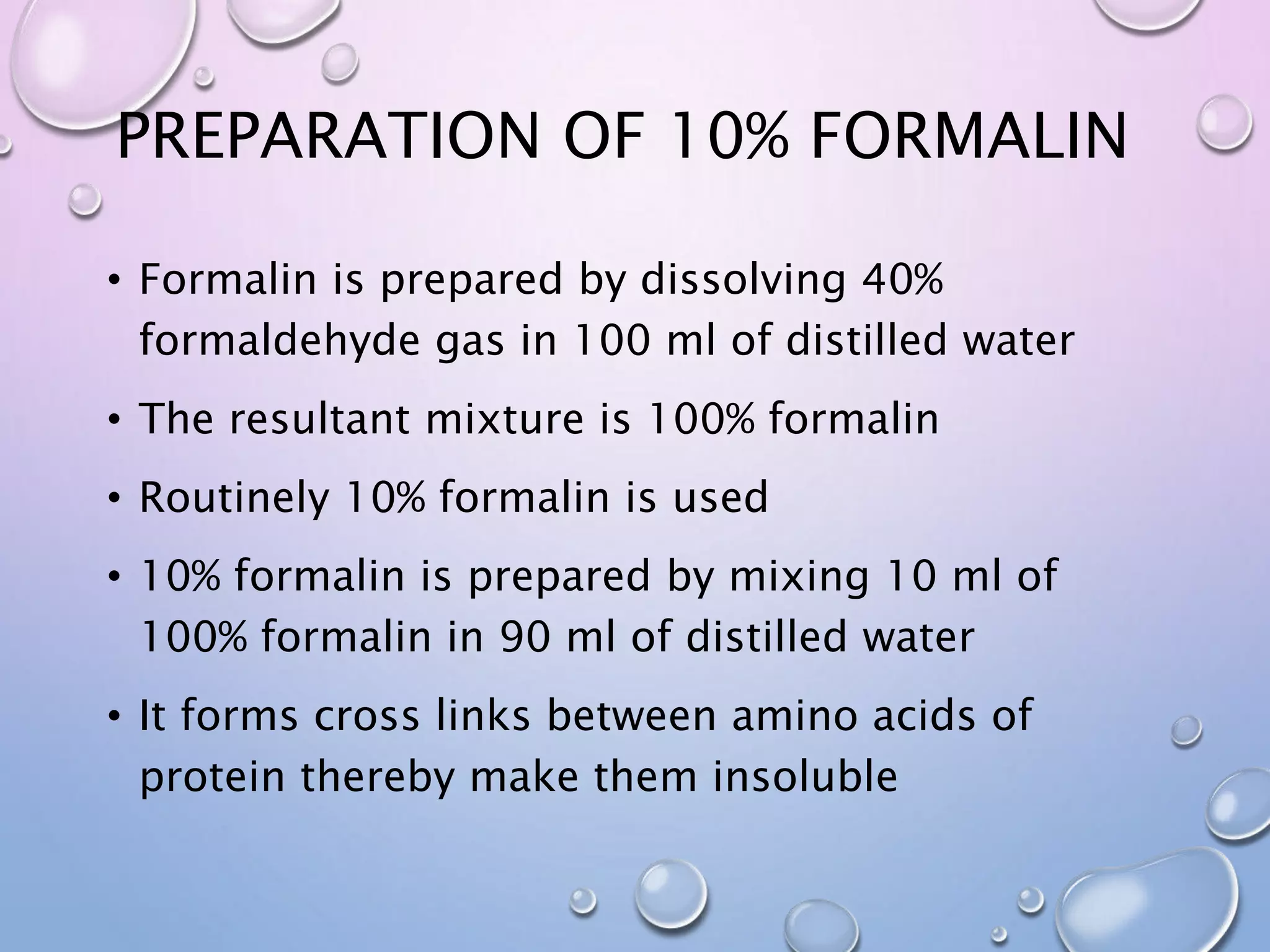 PREPARATION OF 10% FORMALIN

• Formalin is prepared by dissolving 40% formaldehyde gas in 100 ml of distilled water

• The resultant mixture is 100% formalin

• Routinely 10% formalin is used

• 10% formalin is prepared by mixing 10 ml of 100% formalin in 90 ml of distilled water

• It forms cross links between amino acids of protein thereby make them insoluble